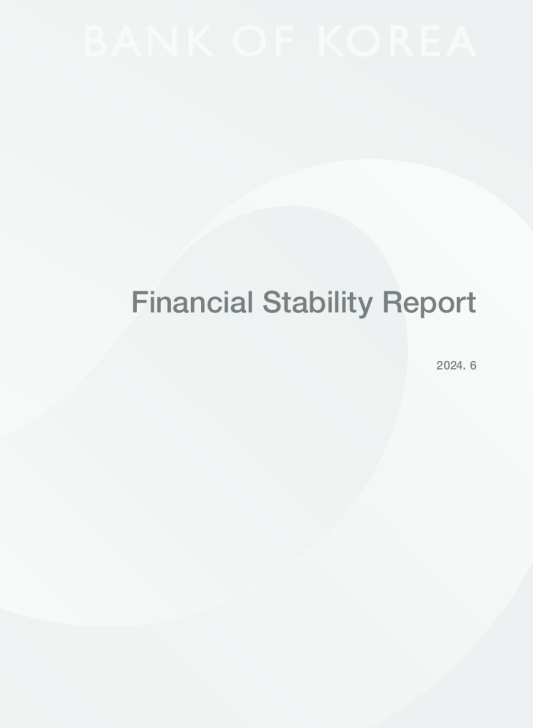 BANK OF KOREA

Financial Stability Report

2024. 6